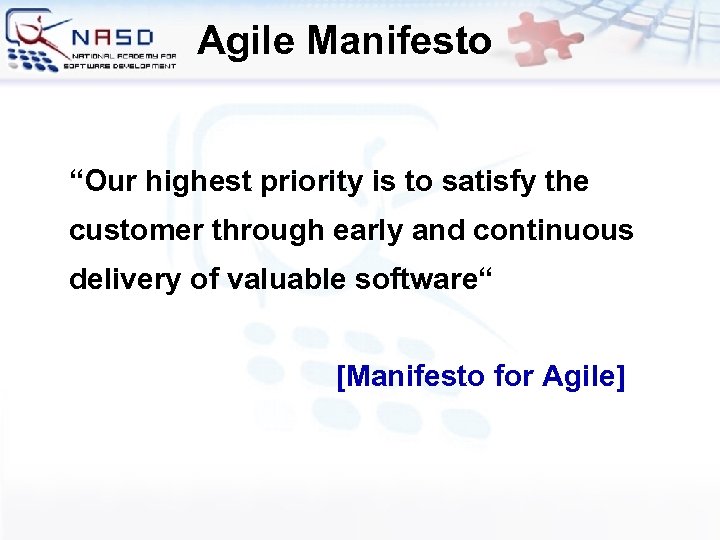 NASD
NATIONAL ACADEMY FOR SOFTWARE DEVELOPMENT

Agile Manifesto

“Our highest priority is to satisfy the customer through early and continuous delivery of valuable software“

[Manifesto for Agile]